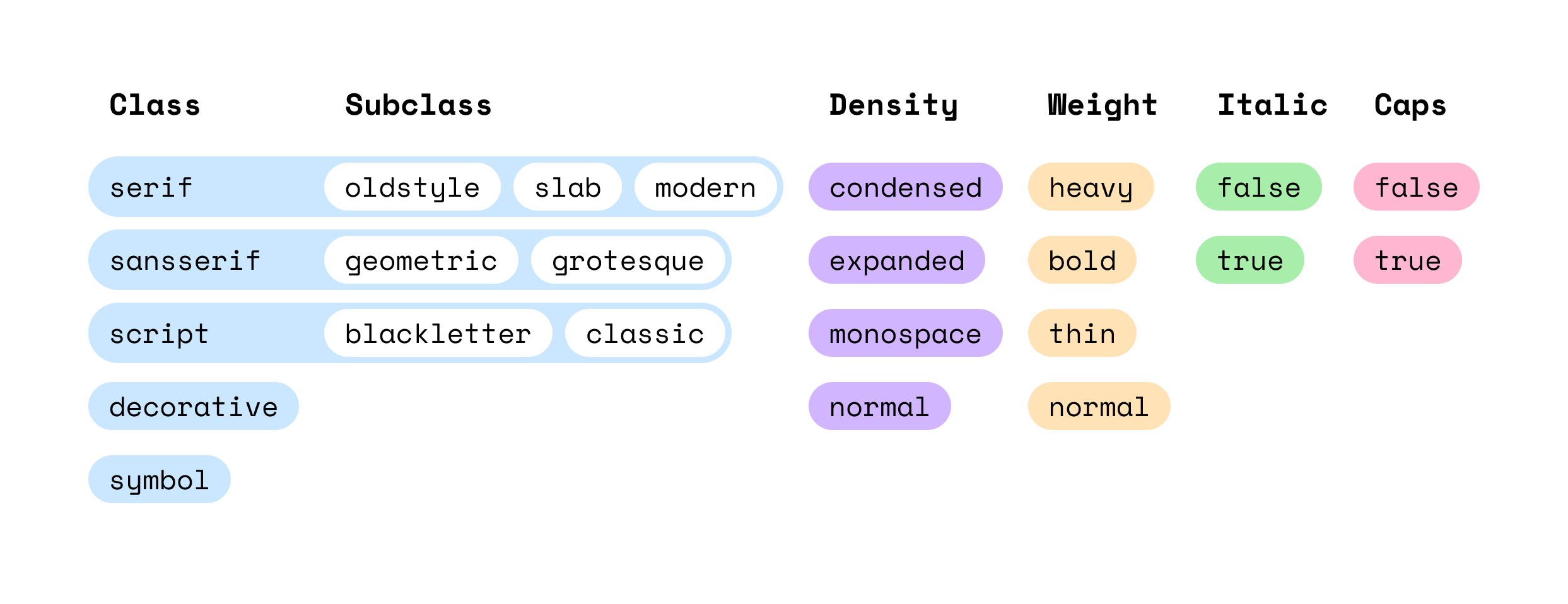 | Class | Subclass | Density | Weight | Italic | Caps |
|---|---|---|---|---|---|
| serif | oldstyle slab modern | condensed | heavy | false | false |
| sansserif | geometric grotesque | expanded | bold | true | true |
| script | blackletter classic | monospace | thin | | |
| decorative | | normal | normal | | |
| symbol | | | | | |